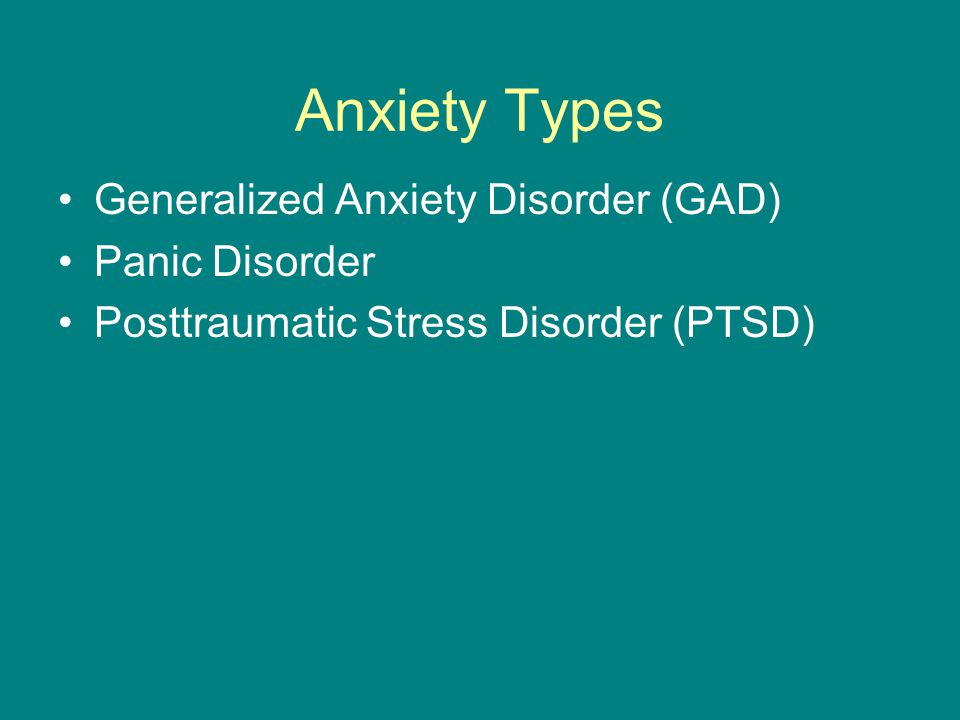 Anxiety Types

• Generalized Anxiety Disorder (GAD)
• Panic Disorder
• Posttraumatic Stress Disorder (PTSD)